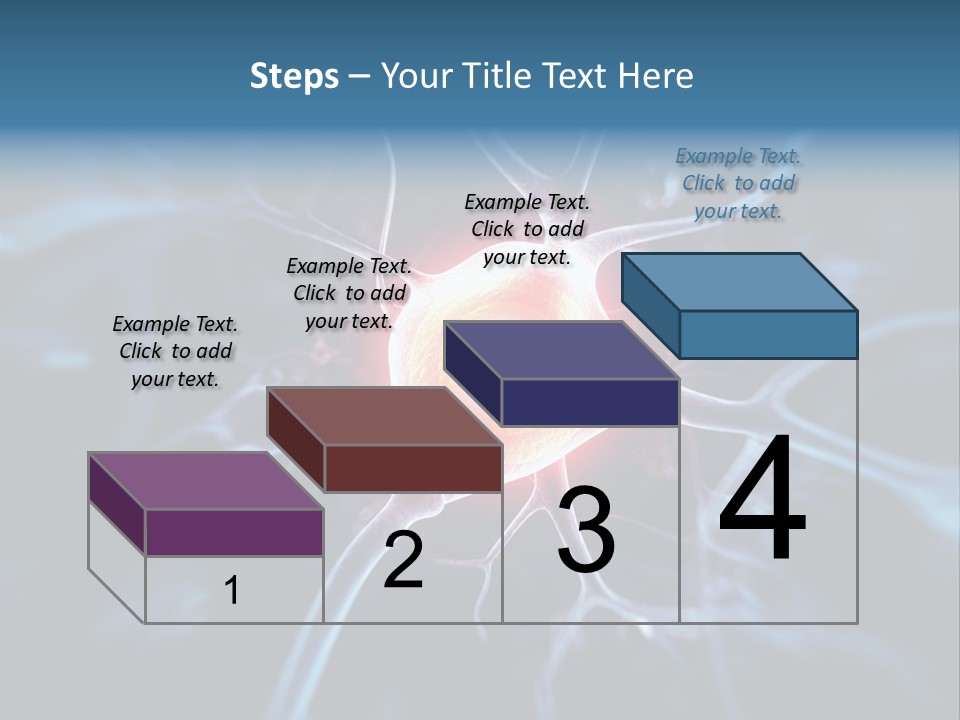 Steps – Your Title Text Here

Example Text. Click to add your text.

Example Text. Click to add your text.

Example Text. Click to add your text.

Example Text. Click to add your text.

1

2

3

4